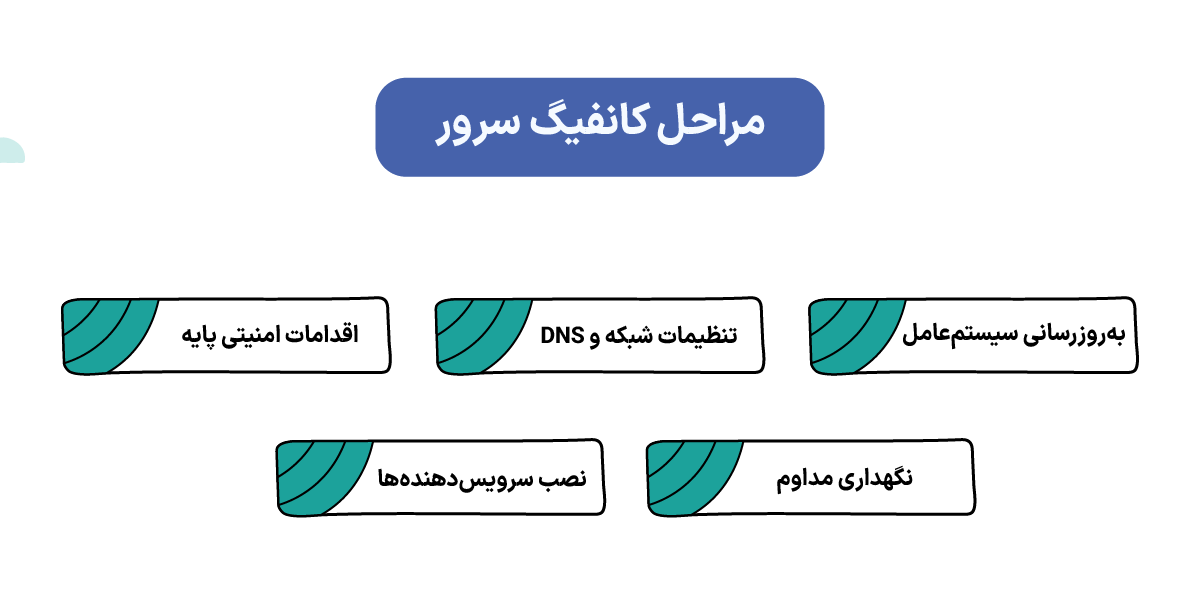 مراحل کانفیگ سرور

به‌روزرسانی سیستم‌عامل

تنظیمات شبکه و DNS

اقدامات امنیتی پایه

نگهداری مداوم

نصب سرویس‌دهنده‌ها